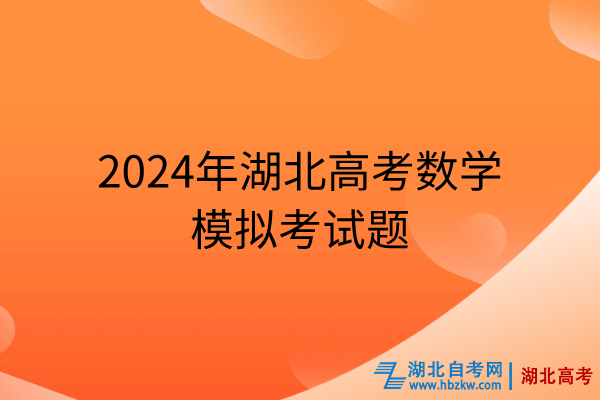 2024年湖北高考数学模拟考试题

湖北自考网
www.hbzkw.com
湖北高考